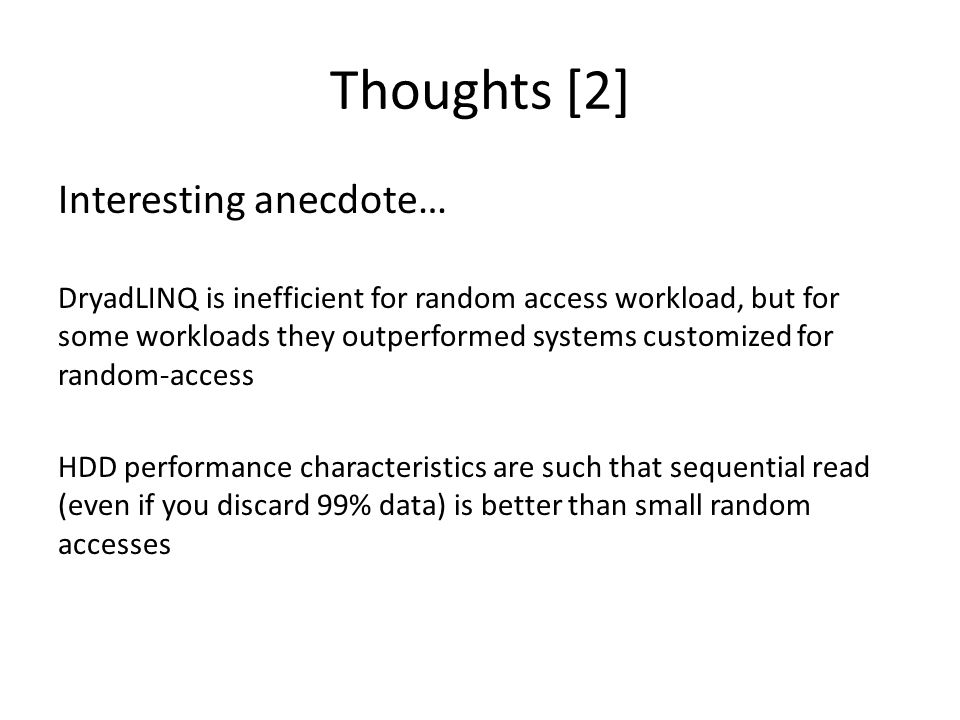 Thoughts [2]

Interesting anecdote…

DryadLINQ is inefficient for random access workload, but for some workloads they outperformed systems customized for random-access

HDD performance characteristics are such that sequential read (even if you discard 99% data) is better than small random accesses